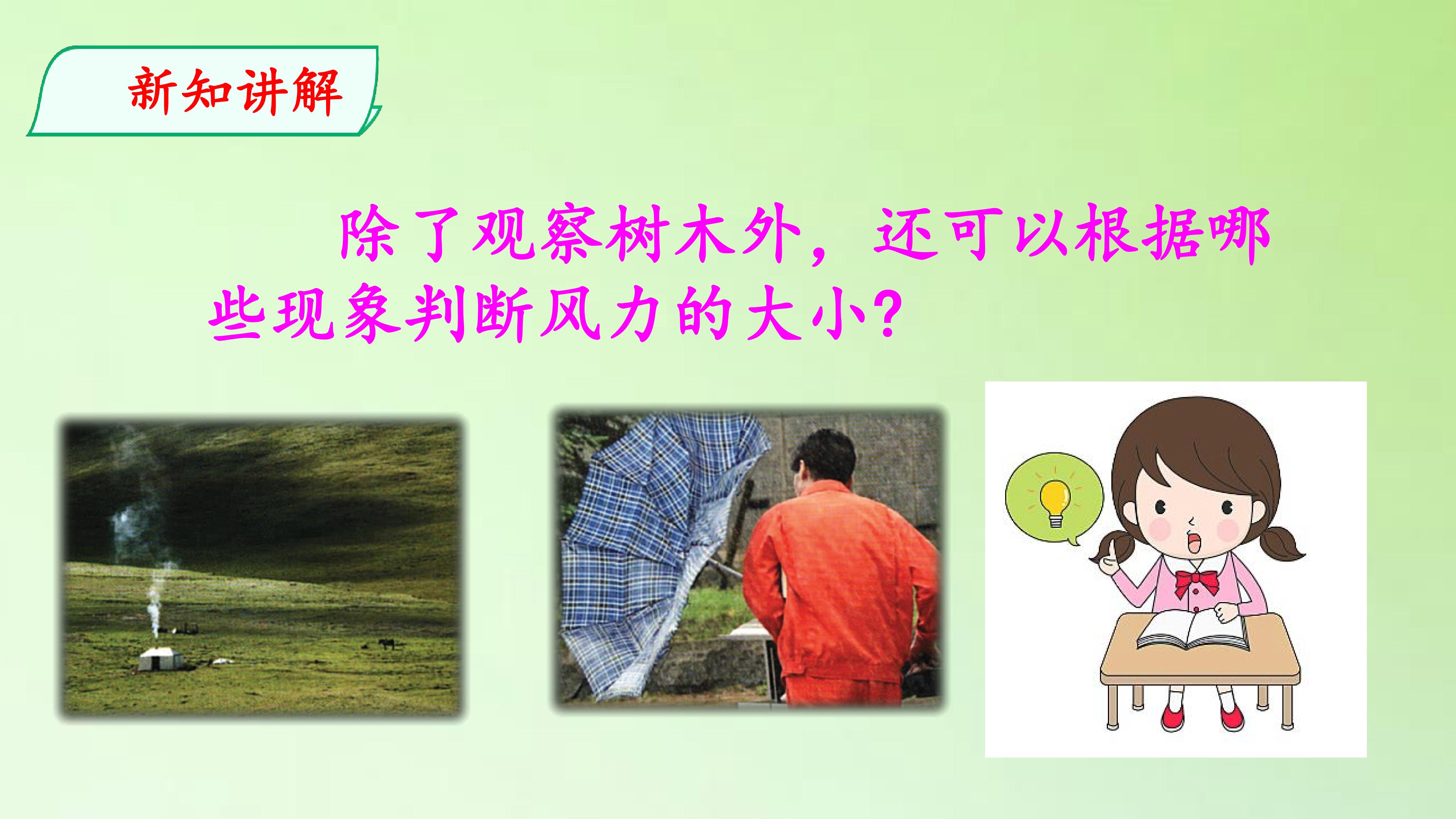 新知讲解

除了观察树木外，还可以根据哪些现象判断风力的大小?